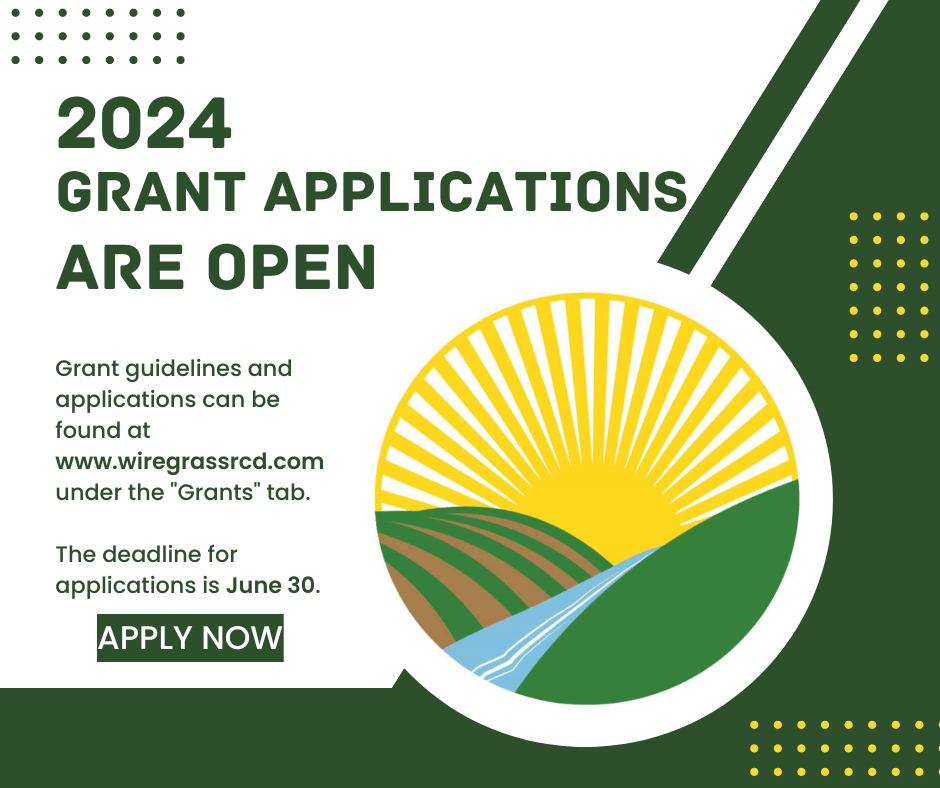 2024
GRANT APPLICATIONS
ARE OPEN

Grant guidelines and applications can be found at www.wiregrassrcd.com under the "Grants" tab.

The deadline for applications is June 30.

APPLY NOW